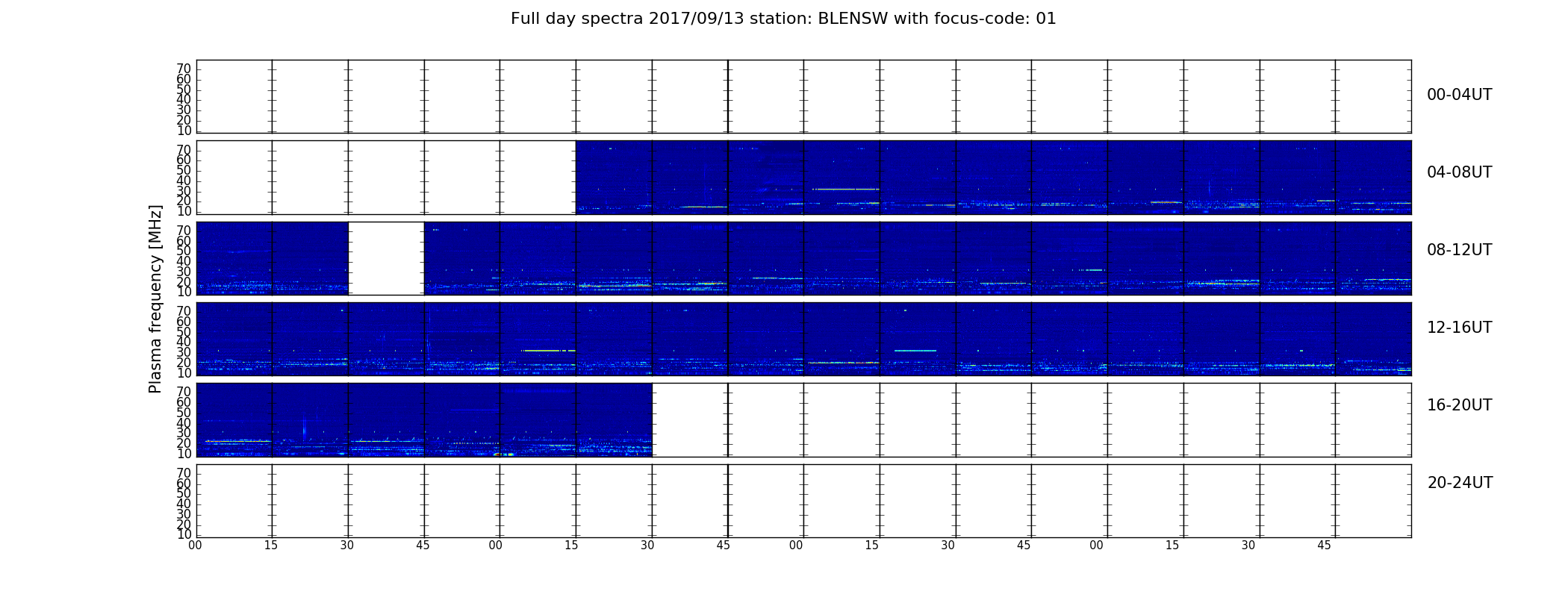 Full day spectra 2017/09/13 station: BLENSW with focus-code: 01

Plasma frequency [MHz]

70
60
50
40
30
20
10

00-04UT

70
60
50
40
30
20
10

04-08UT

70
60
50
40
30
20
10

08-12UT

70
60
50
40
30
20
10

12-16UT

70
60
50
40
30
20
10

16-20UT

70
60
50
40
30
20
10

20-24UT

00 15 30 45 00 15 30 45 00 15 30 45 00 15 30 45